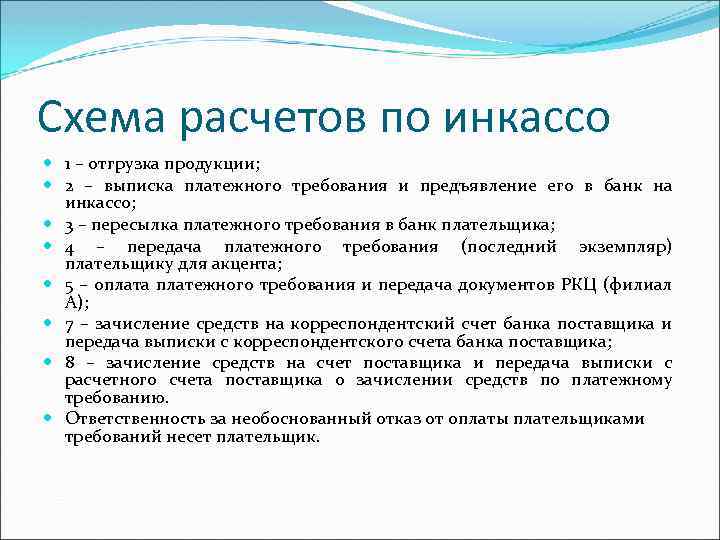 Схема расчетов по инкассо

- 1 – отгрузка продукции;
- 2 – выписка платежного требования и предъявление его в банк на инкассо;
- 3 – пересылка платежного требования в банк плательщика;
- 4 – передача платежного требования (последний экземпляр) плательщику для акцента;
- 5 – оплата платежного требования и передача документов РКЦ (филиал А);
- 7 – зачисление средств на корреспондентский счет банка поставщика и передача выписки с корреспондентского счета банка поставщика;
- 8 – зачисление средств на счет поставщика и передача выписки с расчетного счета поставщика о зачислении средств по платежному требованию.
- Ответственность за необоснованный отказ от оплаты плательщиками требований несет плательщик.